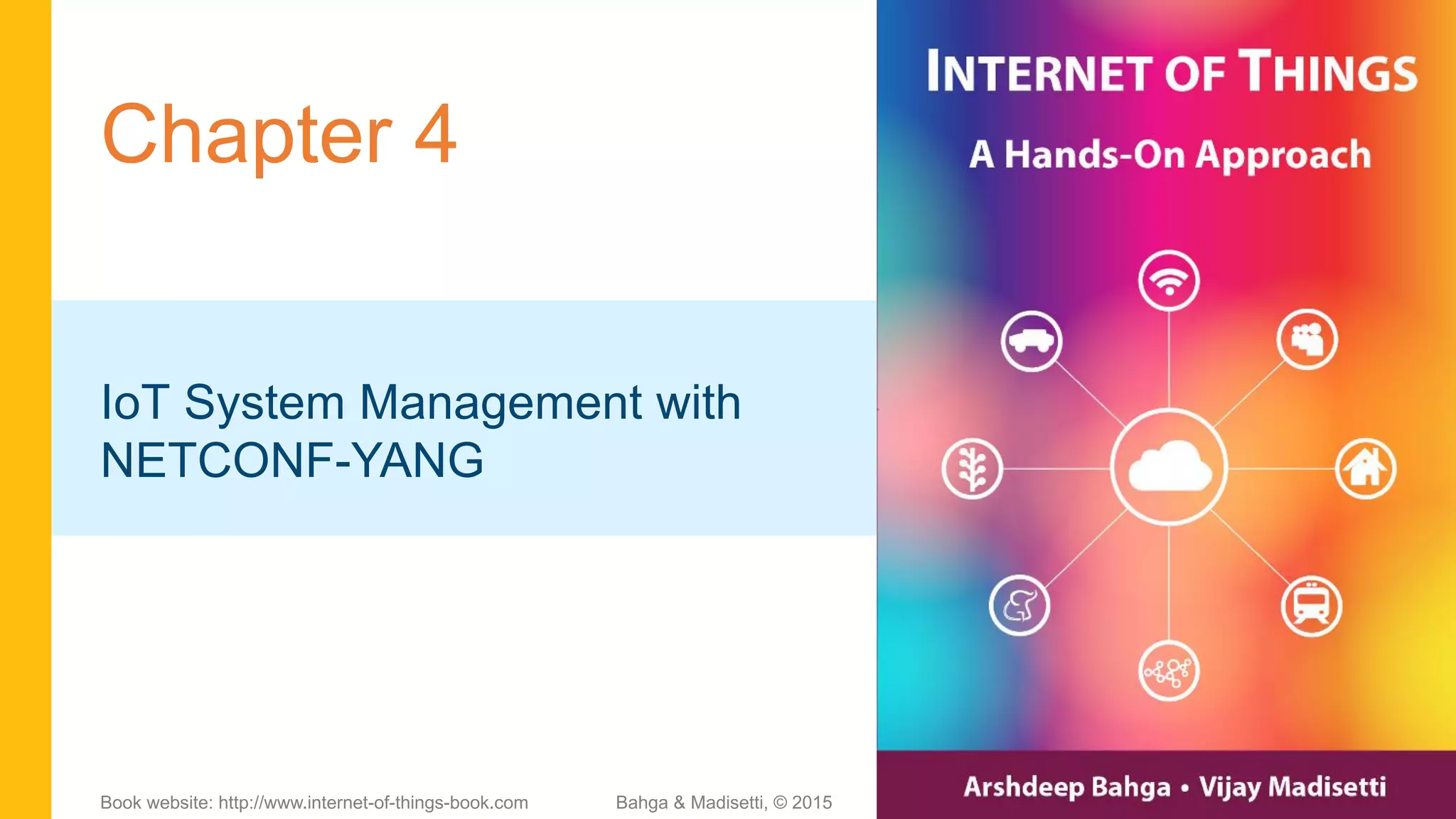 Chapter 4

IoT System Management with NETCONF-YANG

Book website: http://www.internet-of-things-book.com

Bahga & Madisetti, © 2015

INTERNET OF THINGS

A Hands-On Approach

Arshdeep Bahga • Vijay Madisetti